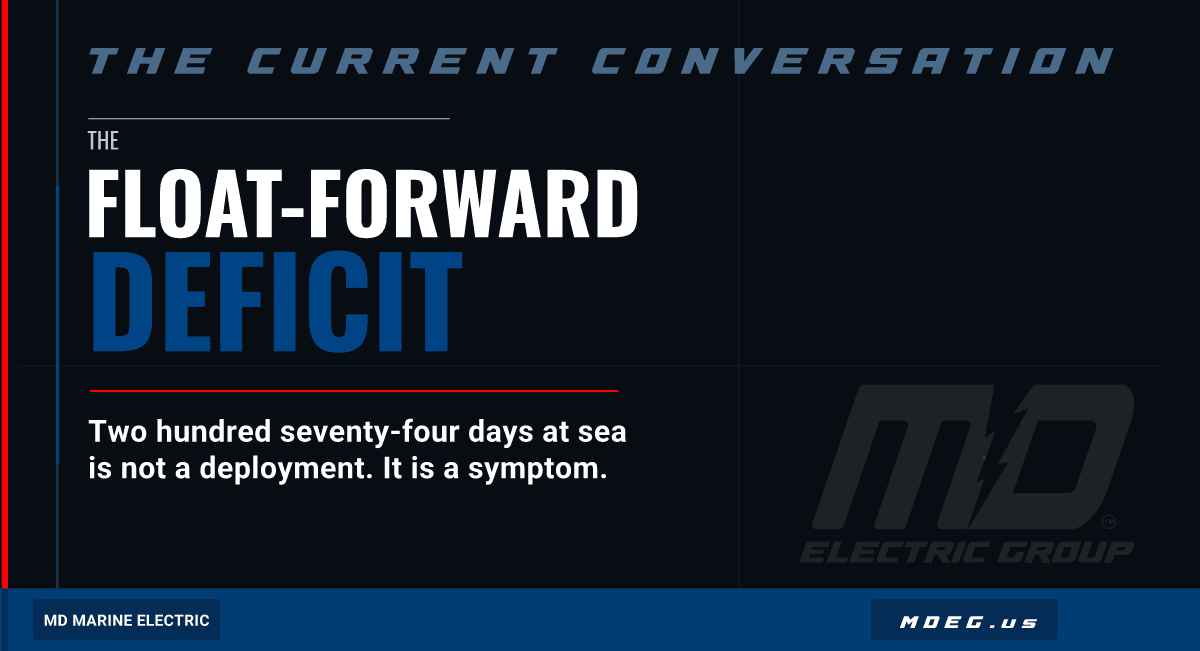 THE CURRENT CONVERSATION

THE

FLOAT-FORWARD

DEFICIT

Two hundred seventy-four days at sea is not a deployment. It is a symptom.

MD

ELECTRIC GROUP

MD MARINE ELECTRIC

MDEG.us